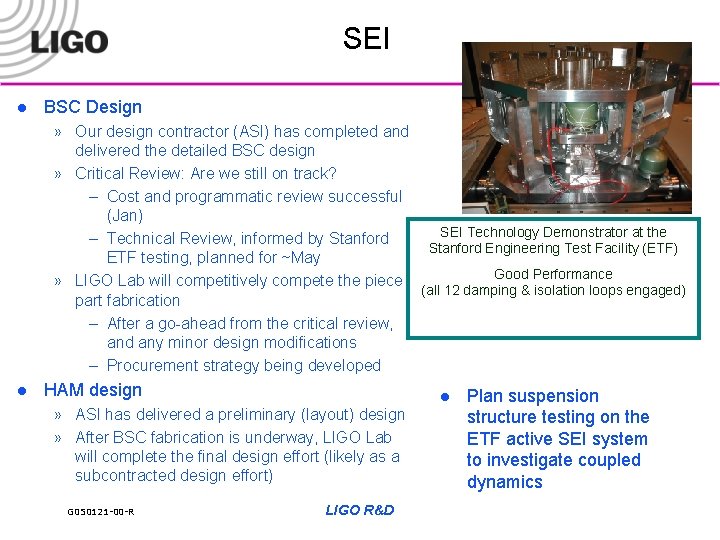 LIGO

SEI

● BSC Design
» Our design contractor (ASI) has completed and delivered the detailed BSC design
» Critical Review: Are we still on track?
– Cost and programmatic review successful (Jan)
– Technical Review, informed by Stanford ETF testing, planned for ~May
» LIGO Lab will competitively compete the piece part fabrication
– After a go-ahead from the critical review, and any minor design modifications
– Procurement strategy being developed

● HAM design
» ASI has delivered a preliminary (layout) design
» After BSC fabrication is underway, LIGO Lab will complete the final design effort (likely as a subcontracted design effort)

SEI Technology Demonstrator at the Stanford Engineering Test Facility (ETF)

Good Performance
(all 12 damping & isolation loops engaged)

● Plan suspension structure testing on the ETF active SEI system to investigate coupled dynamics

G050121-00-R

LIGO R&D